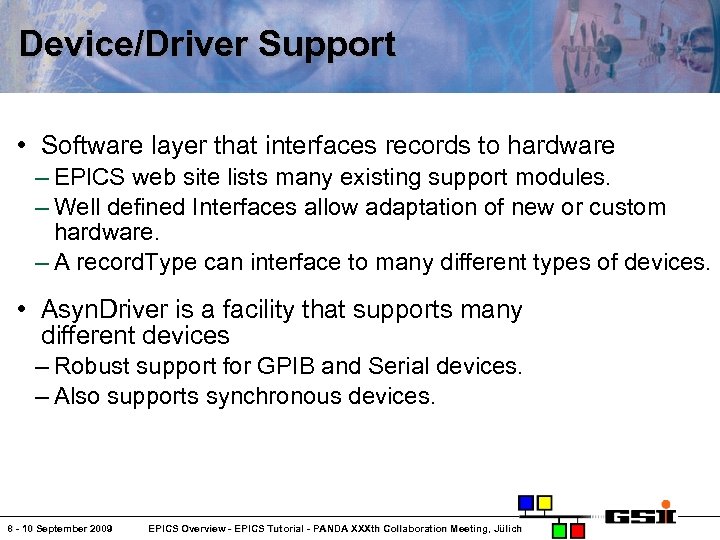 Device/Driver Support

• Software layer that interfaces records to hardware
– EPICS web site lists many existing support modules.
– Well defined Interfaces allow adaptation of new or custom hardware.
– A recordType can interface to many different types of devices.

• AsynDriver is a facility that supports many different devices
– Robust support for GPIB and Serial devices.
– Also supports synchronous devices.

8 - 10 September 2009 EPICS Overview - EPICS Tutorial - PANDA XXXth Collaboration Meeting, Jülich

GSI